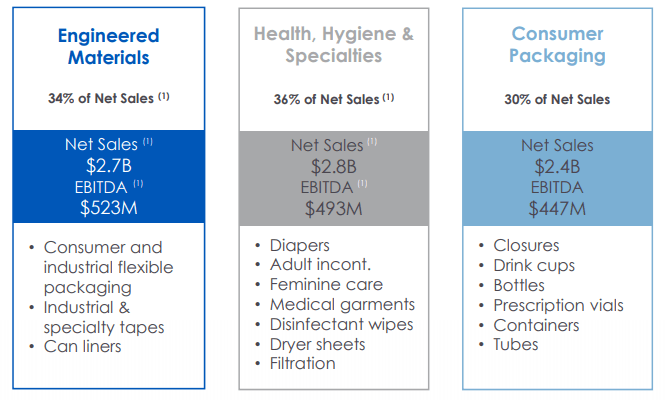 Engineered Materials

34% of Net Sales $^{(1)}$

Net Sales $^{(1)}$
\$2.7B
EBITDA $^{(1)}$
\$523M

• Consumer and industrial flexible packaging
• Industrial & specialty tapes
• Can liners

Health, Hygiene & Specialties

36% of Net Sales $^{(1)}$

Net Sales $^{(1)}$
\$2.8B
EBITDA $^{(1)}$
\$493M

• Diapers
• Adult incont.
• Feminine care
• Medical garments
• Disinfectant wipes
• Dryer sheets
• Filtration

Consumer Packaging

30% of Net Sales

Net Sales
\$2.4B
EBITDA
\$447M

• Closures
• Drink cups
• Bottles
• Prescription vials
• Containers
• Tubes